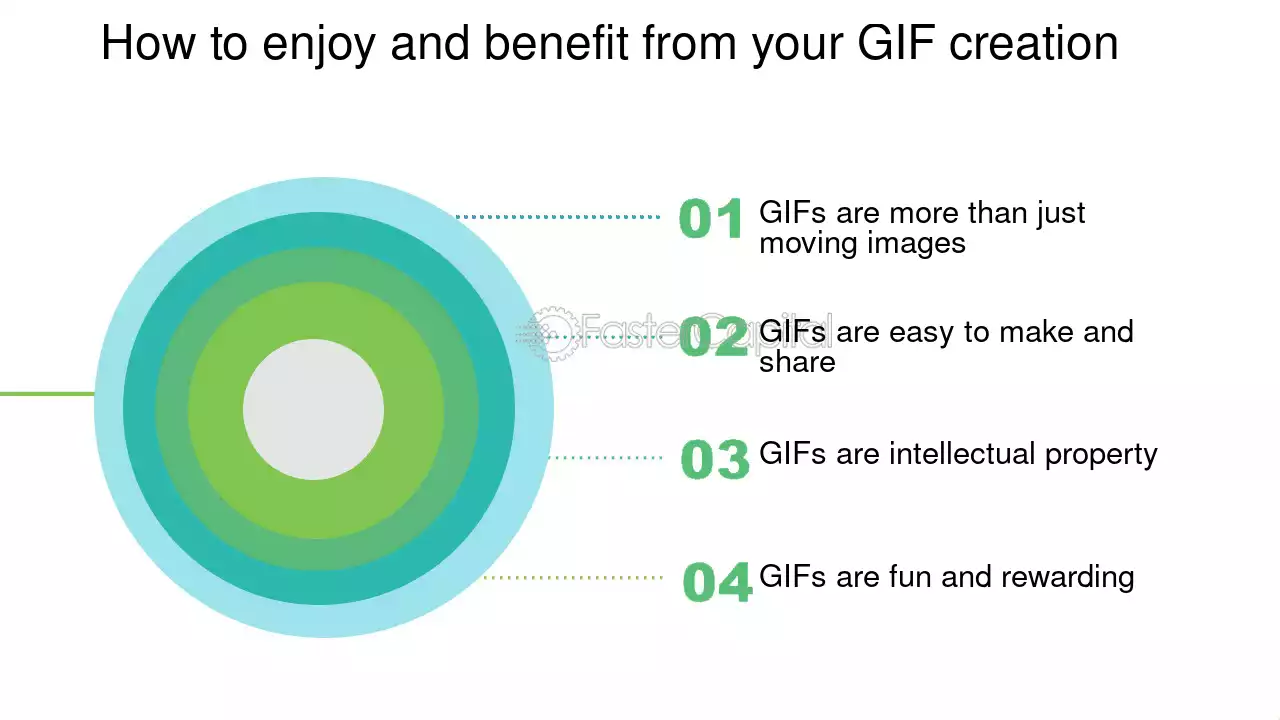 How to enjoy and benefit from your GIF creation

01 GIFs are more than just moving images

02 GIFs are easy to make and share

03 GIFs are intellectual property

04 GIFs are fun and rewarding

FasterCapital